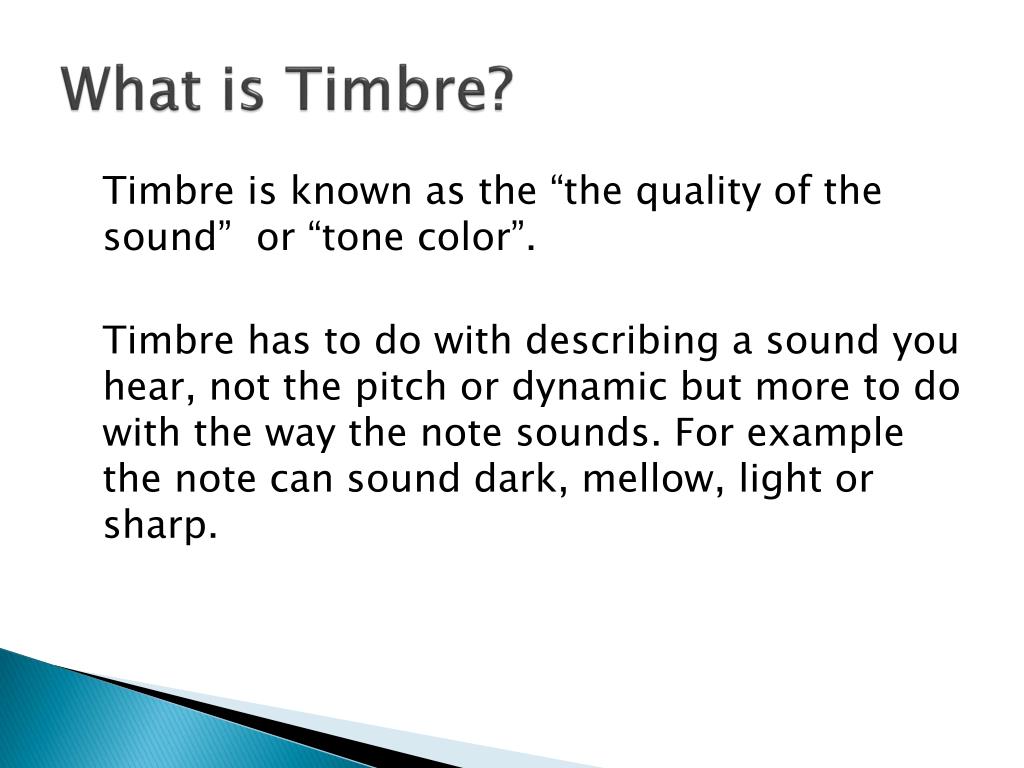 What is Timbre?

Timbre is known as the “the quality of the sound” or “tone color”.

Timbre has to do with describing a sound you hear, not the pitch or dynamic but more to do with the way the note sounds. For example the note can sound dark, mellow, light or sharp.